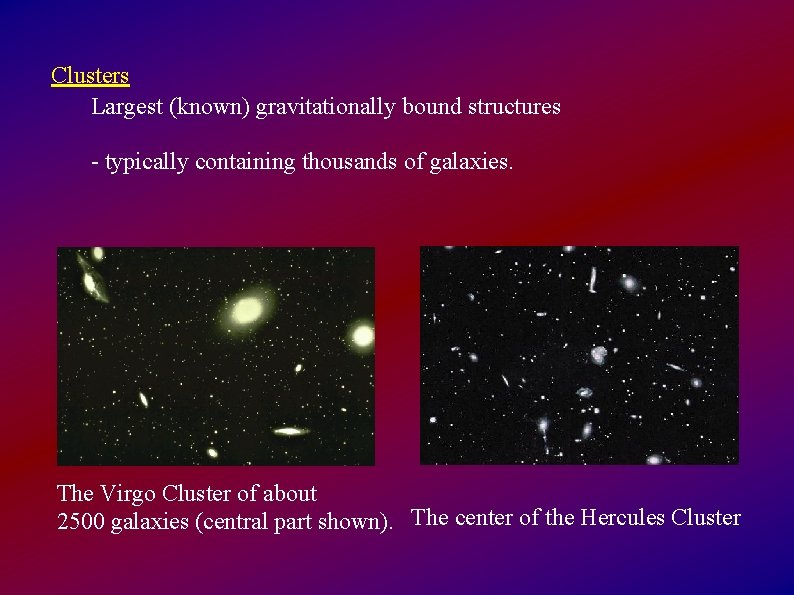 Clusters

Largest (known) gravitationally bound structures

- typically containing thousands of galaxies.

The Virgo Cluster of about 2500 galaxies (central part shown).

The center of the Hercules Cluster